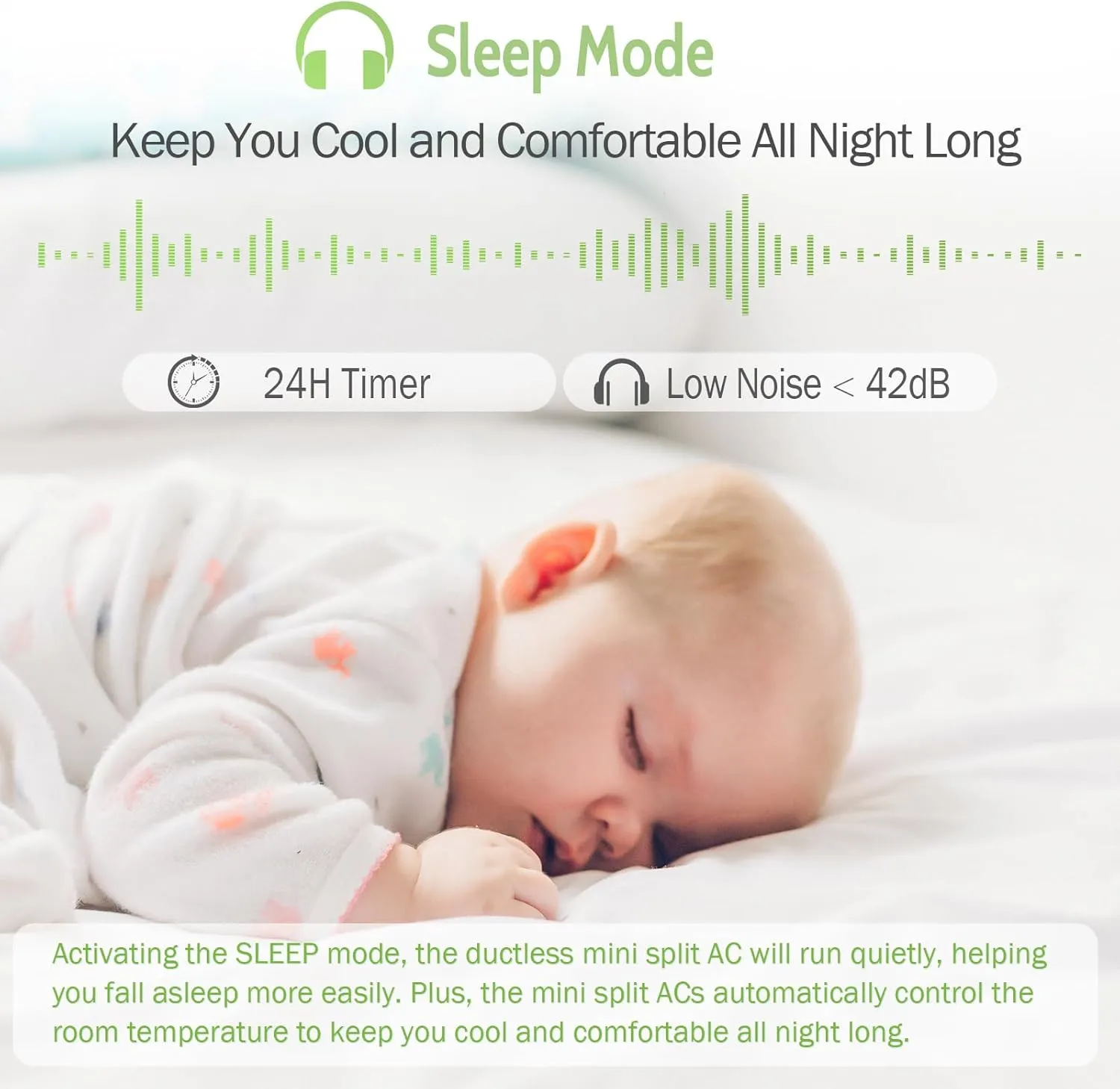 Sleep Mode

Keep You Cool and Comfortable All Night Long

24H Timer

Low Noise < 42dB

Activating the SLEEP mode, the ductless mini split AC will run quietly, helping you fall asleep more easily. Plus, the mini split ACs automatically control the room temperature to keep you cool and comfortable all night long.